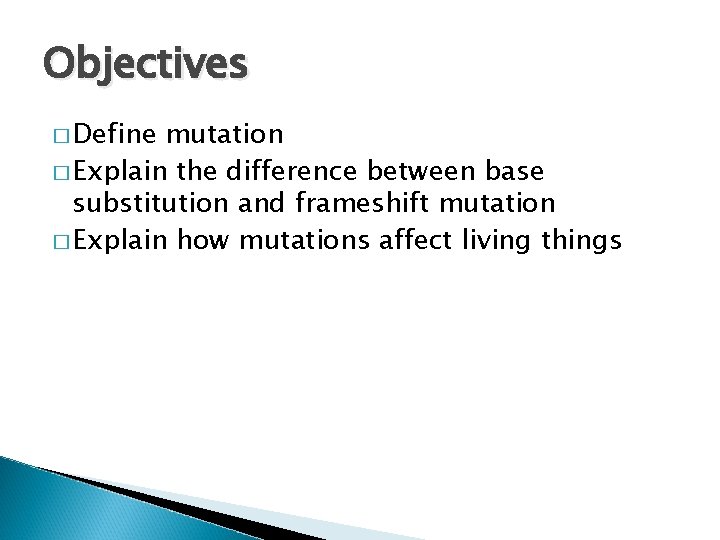 Objectives

□ Define mutation
□ Explain the difference between base substitution and frameshift mutation
□ Explain how mutations affect living things